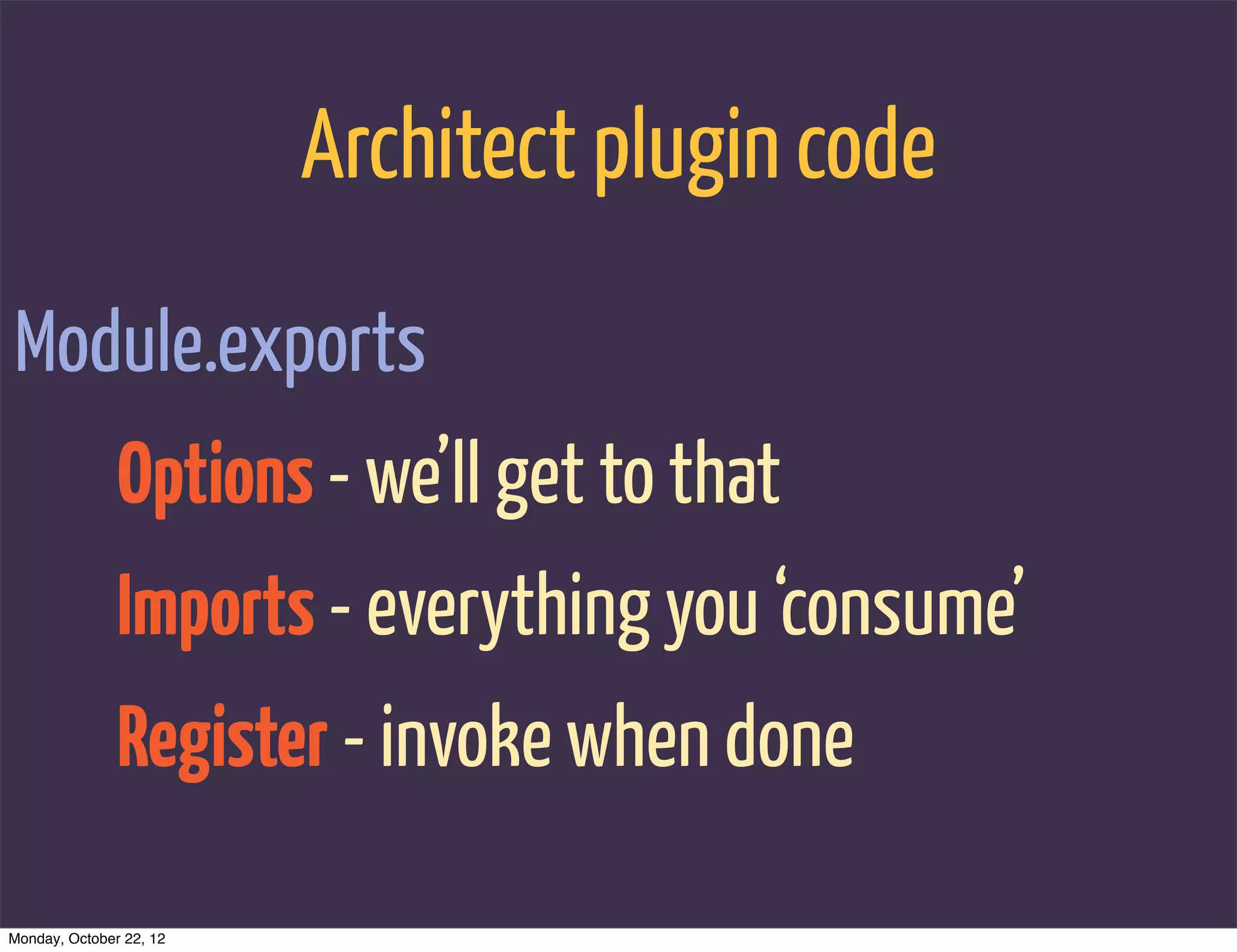 Architect plugin code

Module.exports

Options - we’ll get to that

Imports - everything you ‘consume’

Register - invoke when done

Monday, October 22, 12